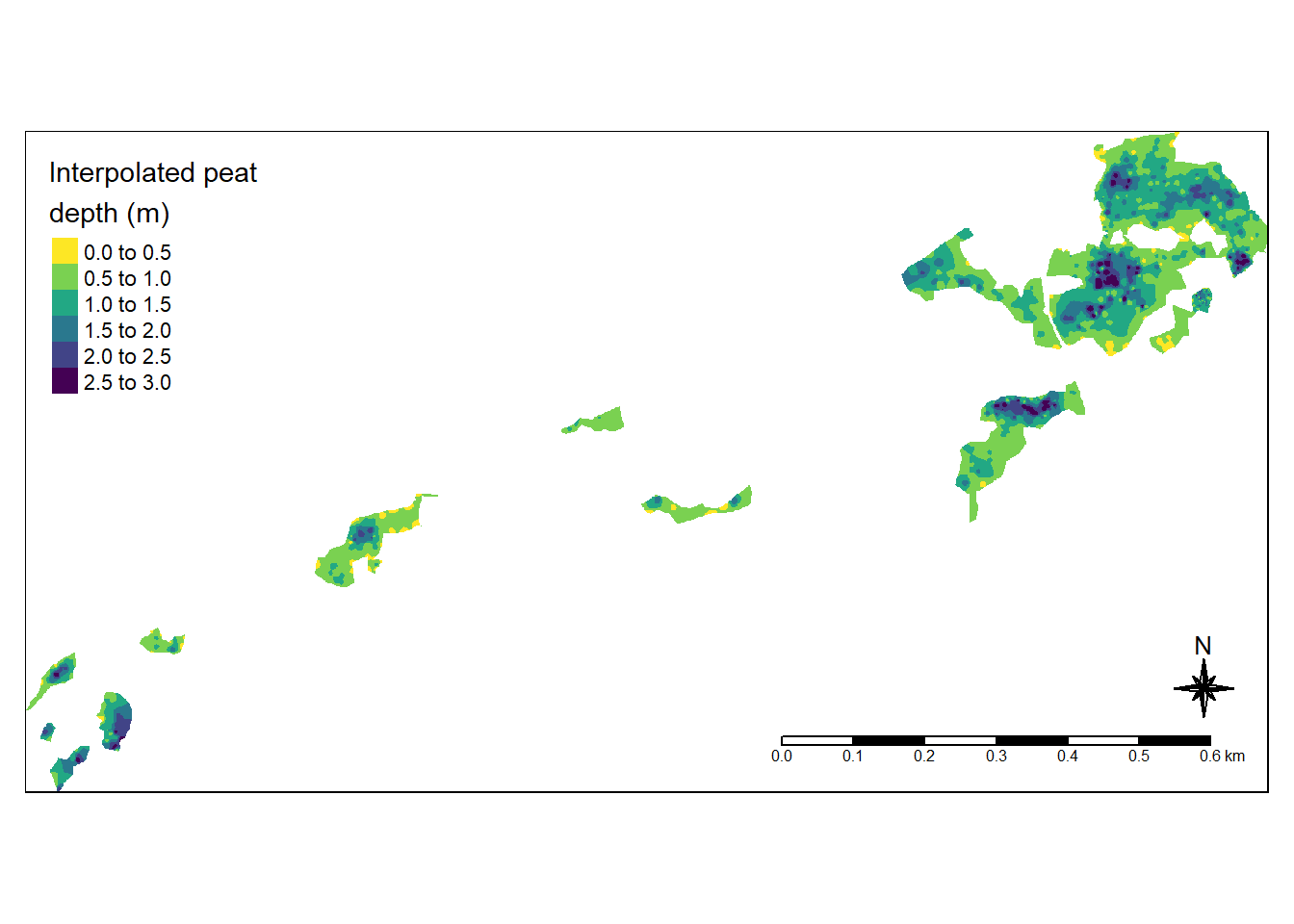 Interpolated peat depth (m)

0.0 to 0.5
0.5 to 1.0
1.0 to 1.5
1.5 to 2.0
2.0 to 2.5
2.5 to 3.0

N

0.0 0.1 0.2 0.3 0.4 0.5 0.6 km